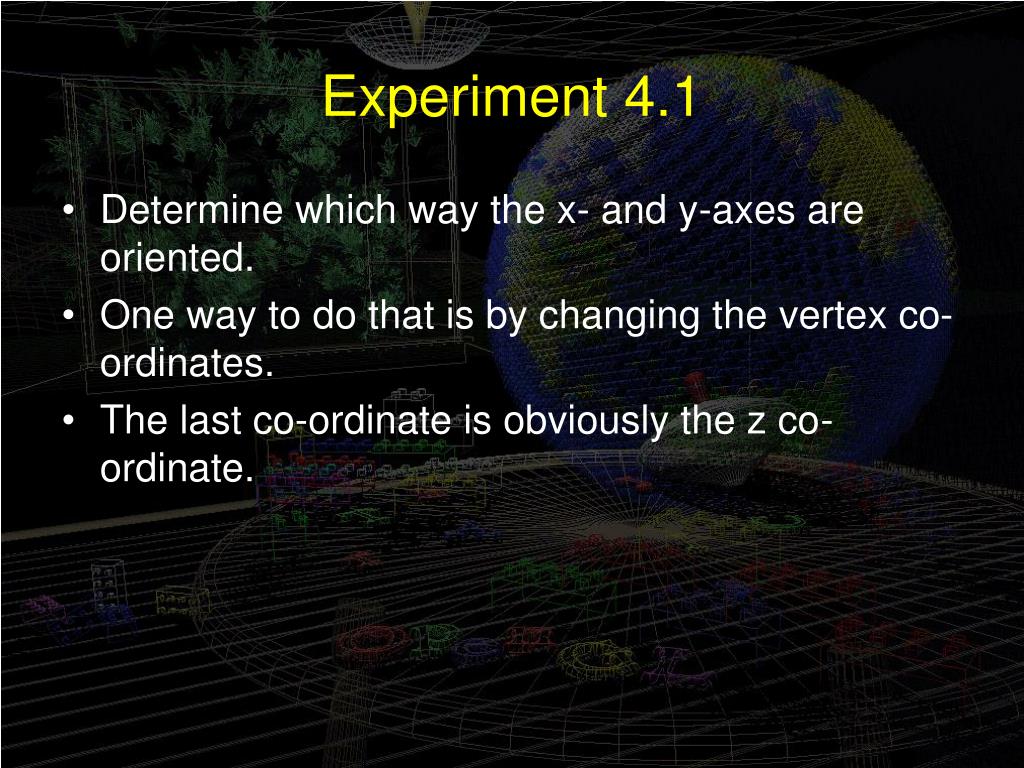 Experiment 4.1

• Determine which way the x- and y-axes are oriented.
• One way to do that is by changing the vertex co-ordinates.
• The last co-ordinate is obviously the z co-ordinate.